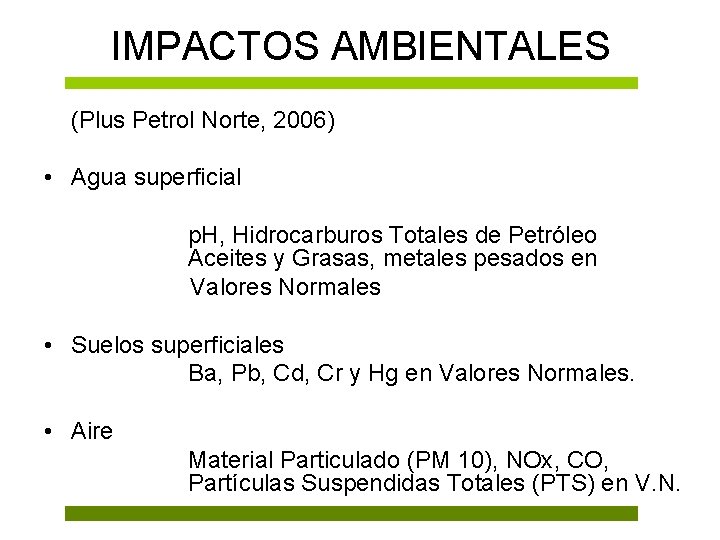 IMPACTOS AMBIENTALES

(Plus Petrol Norte, 2006)

• Agua superficial

pH, Hidrocarburos Totales de Petróleo Aceites y Grasas, metales pesados en Valores Normales

• Suelos superficiales
Ba, Pb, Cd, Cr y Hg en Valores Normales.

• Aire
Material Particulado (PM 10), NOx, CO, Partículas Suspendidas Totales (PTS) en V.N.